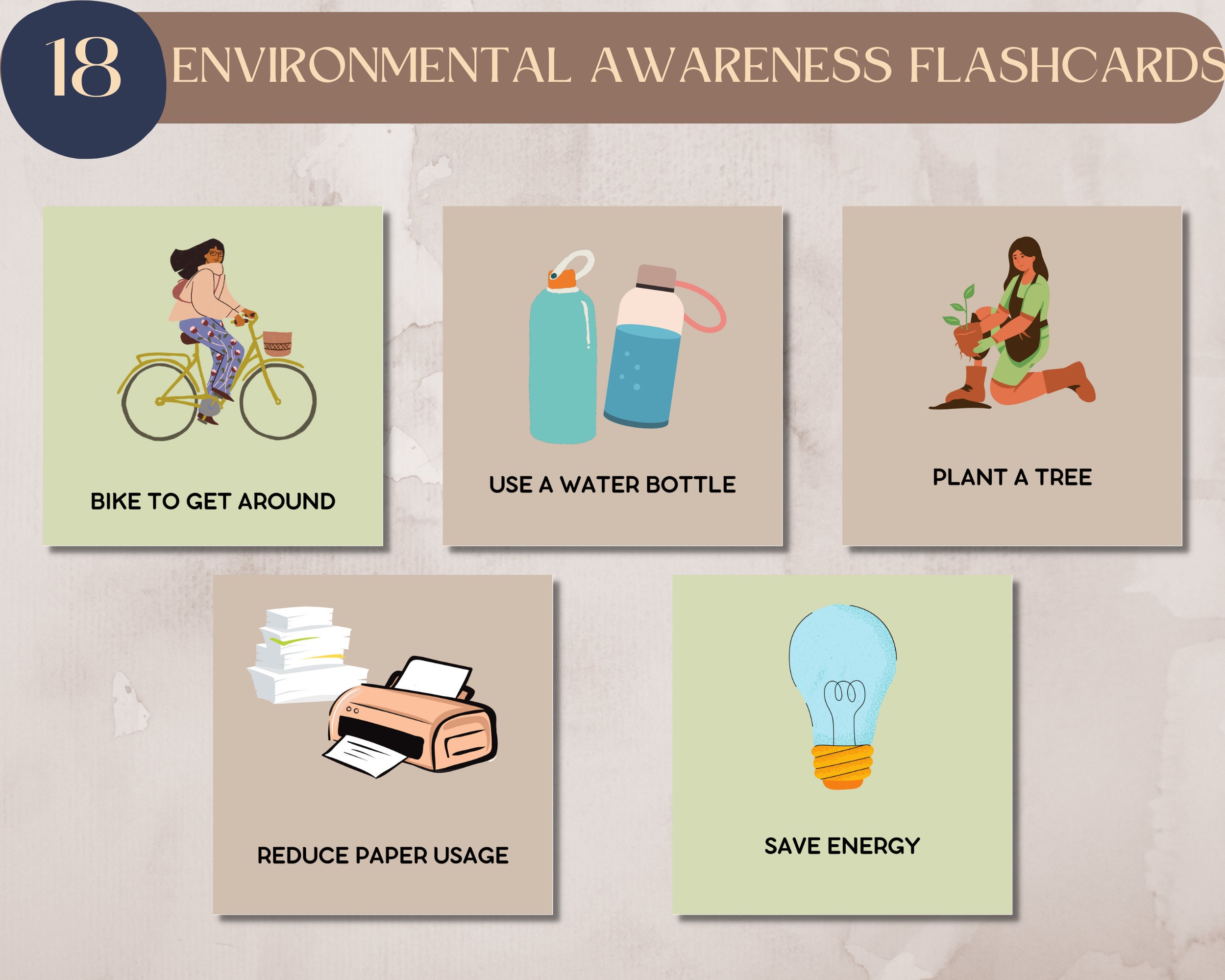 18 ENVIRONMENTAL AWARENESS FLASHCARDS

BIKE TO GET AROUND

USE A WATER BOTTLE

PLANT A TREE

REDUCE PAPER USAGE

SAVE ENERGY